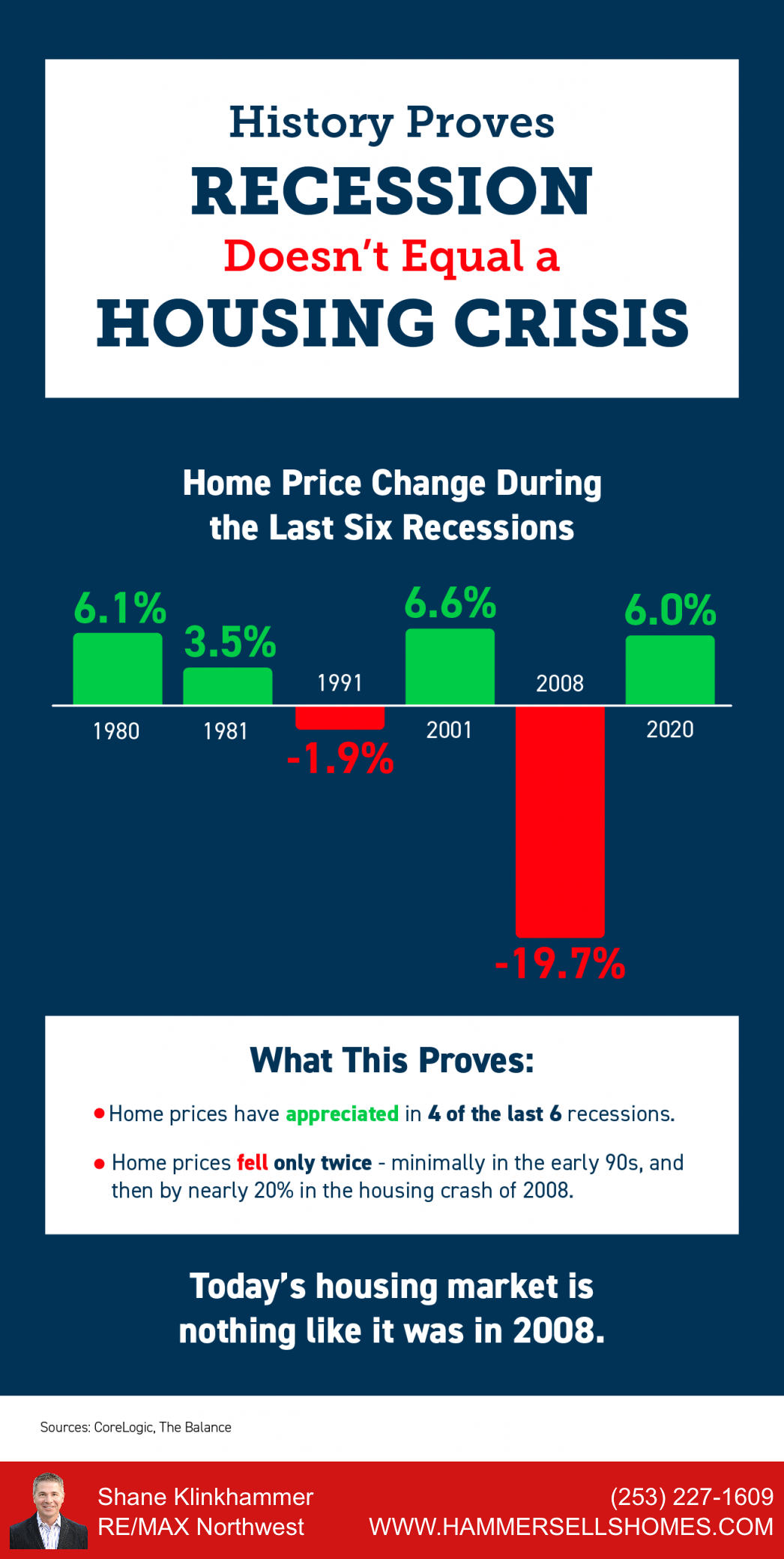 History Proves
RECESSION
Doesn't Equal a
HOUSING CRISIS

Home Price Change During the Last Six Recessions

6.1%
1980
3.5%
1981
1991
-1.9%
6.6%
2001
2008
-19.7%
6.0%
2020

What This Proves:

• Home prices have appreciated in 4 of the last 6 recessions.

• Home prices fell only twice - minimally in the early 90s, and then by nearly 20% in the housing crash of 2008.

Today's housing market is nothing like it was in 2008.

Sources: CoreLogic, The Balance

Shane Klinkhammer
RE/MAX Northwest
(253) 227-1609
WWW.HAMMERSELLSHOMES.COM